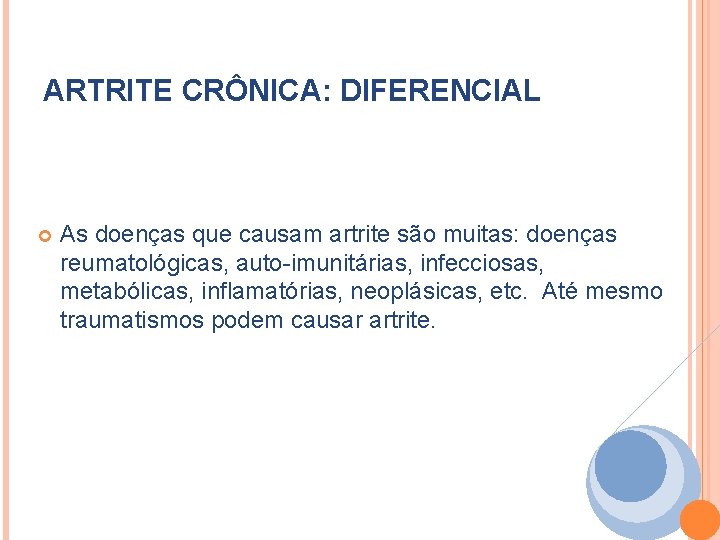 ARTRITE CRÔNICA: DIFERENCIAL

As doenças que causam artrite são muitas: doenças reumatológicas, auto-imunitárias, infecciosas, metabólicas, inflamatórias, neoplásicas, etc. Até mesmo traumatismos podem causar artrite.